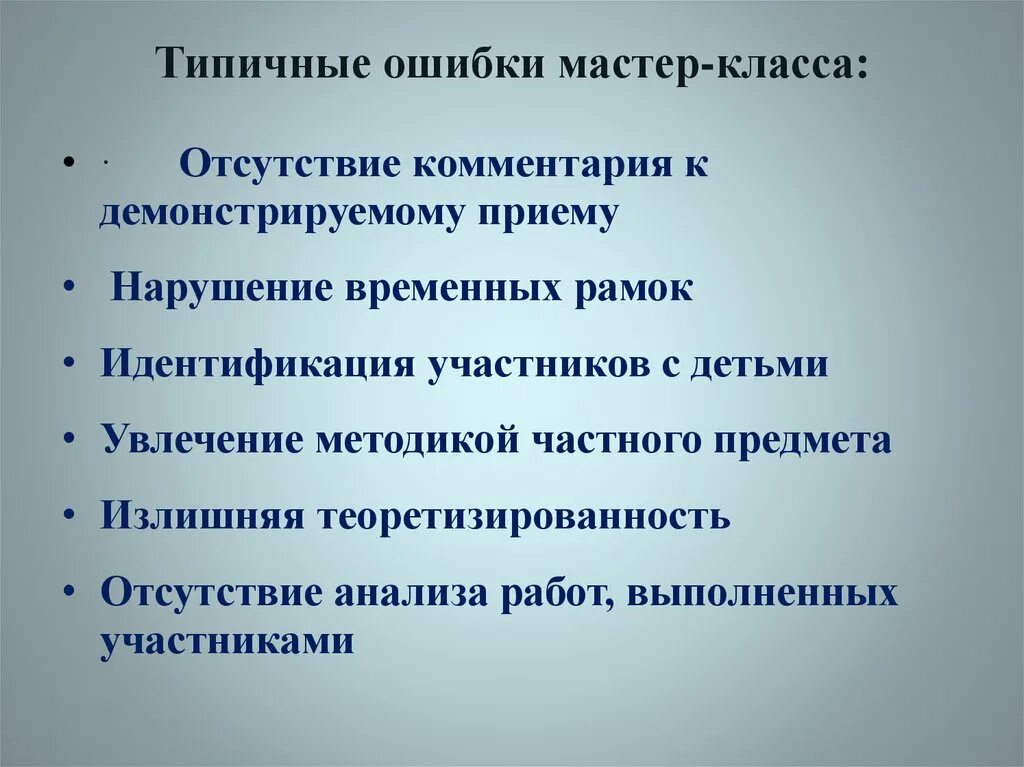 Типичные ошибки мастер-класса:

• · Отсутствие комментария к демонстрируемому приему
• Нарушение временных рамок
• Идентификация участников с детьми
• Увлечение методикой частного предмета
• Излишняя теоретизированность
• Отсутствие анализа работ, выполненных участниками